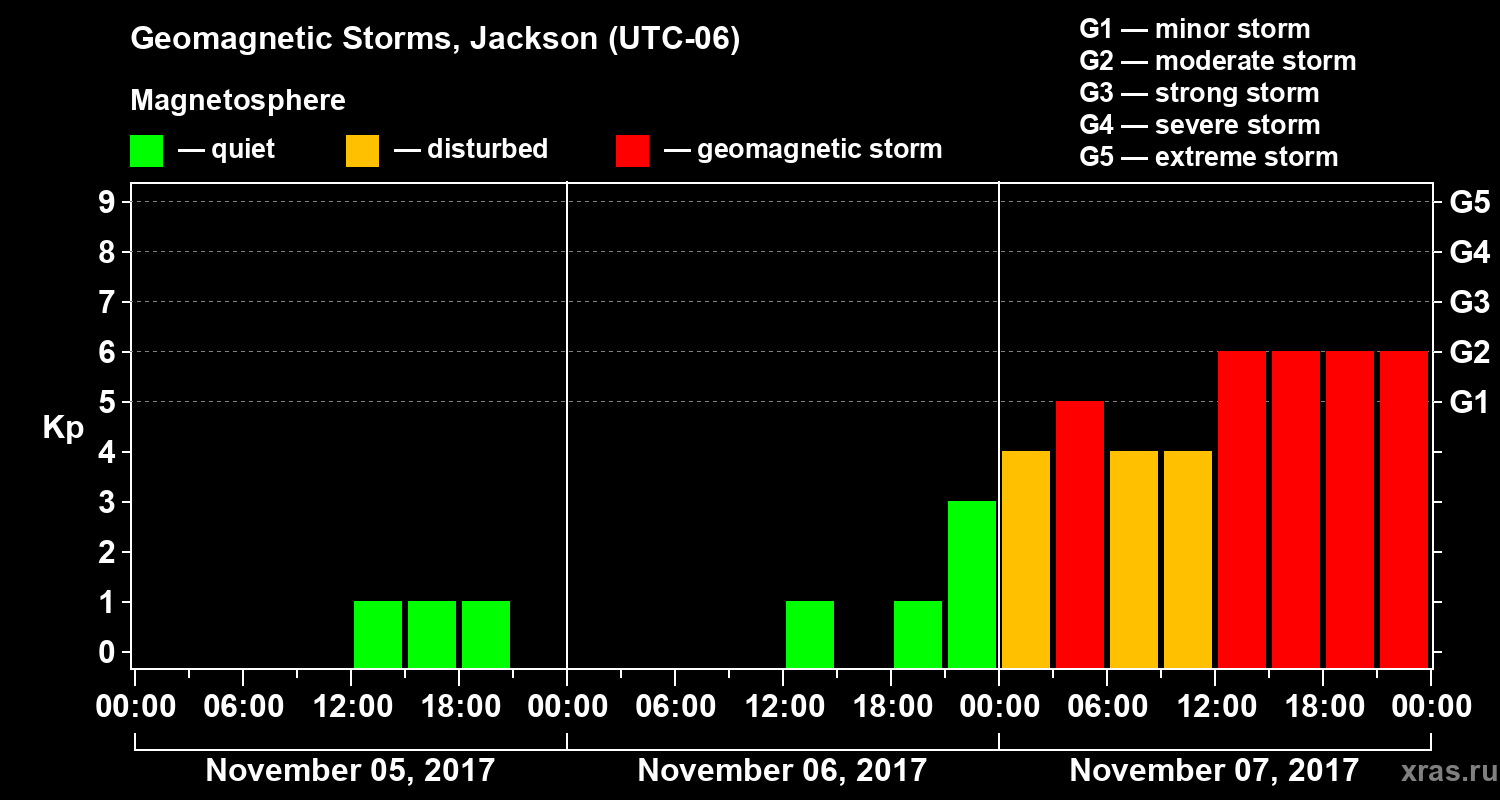 Geomagnetic Storms, Jackson (UTC-06)

Magnetosphere

— quiet — disturbed — geomagnetic storm

G1 — minor storm
G2 — moderate storm
G3 — strong storm
G4 — severe storm
G5 — extreme storm

Kp

9
8
7
6
5
4
3
2
1
0

G5
G4
G3
G2
G1

00:00 06:00 12:00 18:00 00:00 06:00 12:00 18:00 00:00 06:00 12:00 18:00 00:00

November 05, 2017

November 06, 2017

November 07, 2017

xras.ru